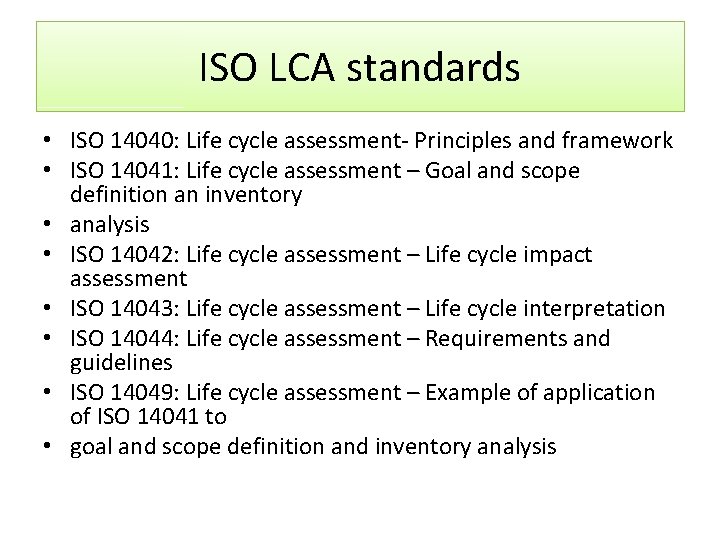 ISO LCA standards

• ISO 14040: Life cycle assessment- Principles and framework
• ISO 14041: Life cycle assessment – Goal and scope definition an inventory
• analysis
• ISO 14042: Life cycle assessment – Life cycle impact assessment
• ISO 14043: Life cycle assessment – Life cycle interpretation
• ISO 14044: Life cycle assessment – Requirements and guidelines
• ISO 14049: Life cycle assessment – Example of application of ISO 14041 to
• goal and scope definition and inventory analysis